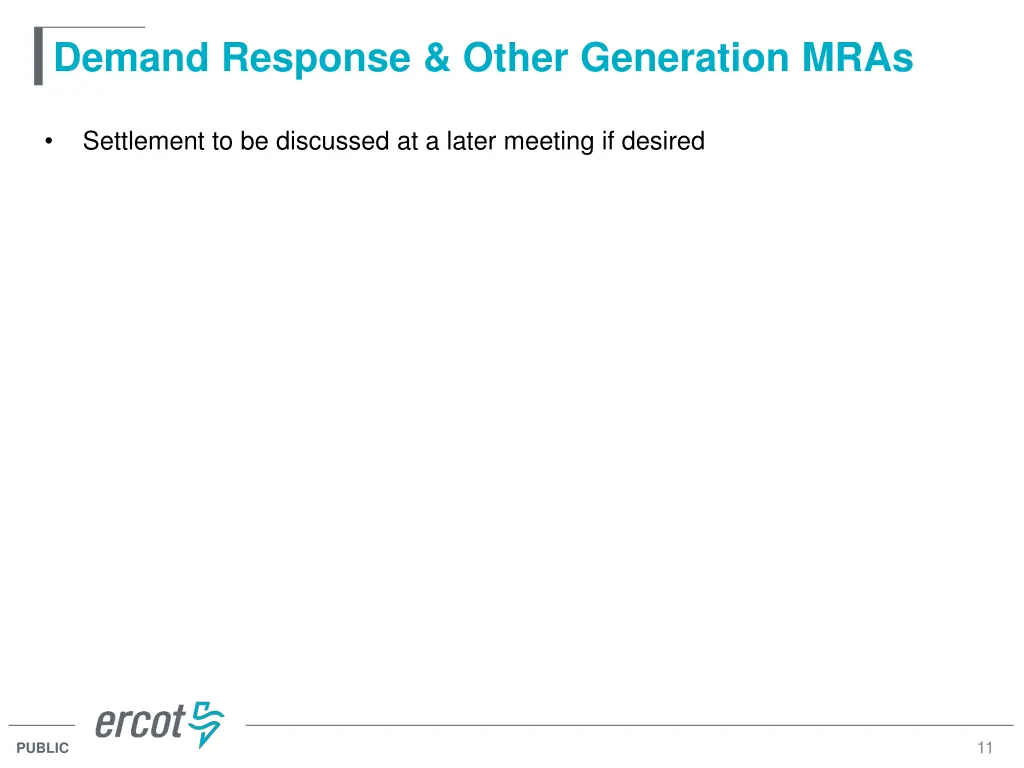 Demand Response & Other Generation MRAs

• Settlement to be discussed at a later meeting if desired

ercot

PUBLIC

11